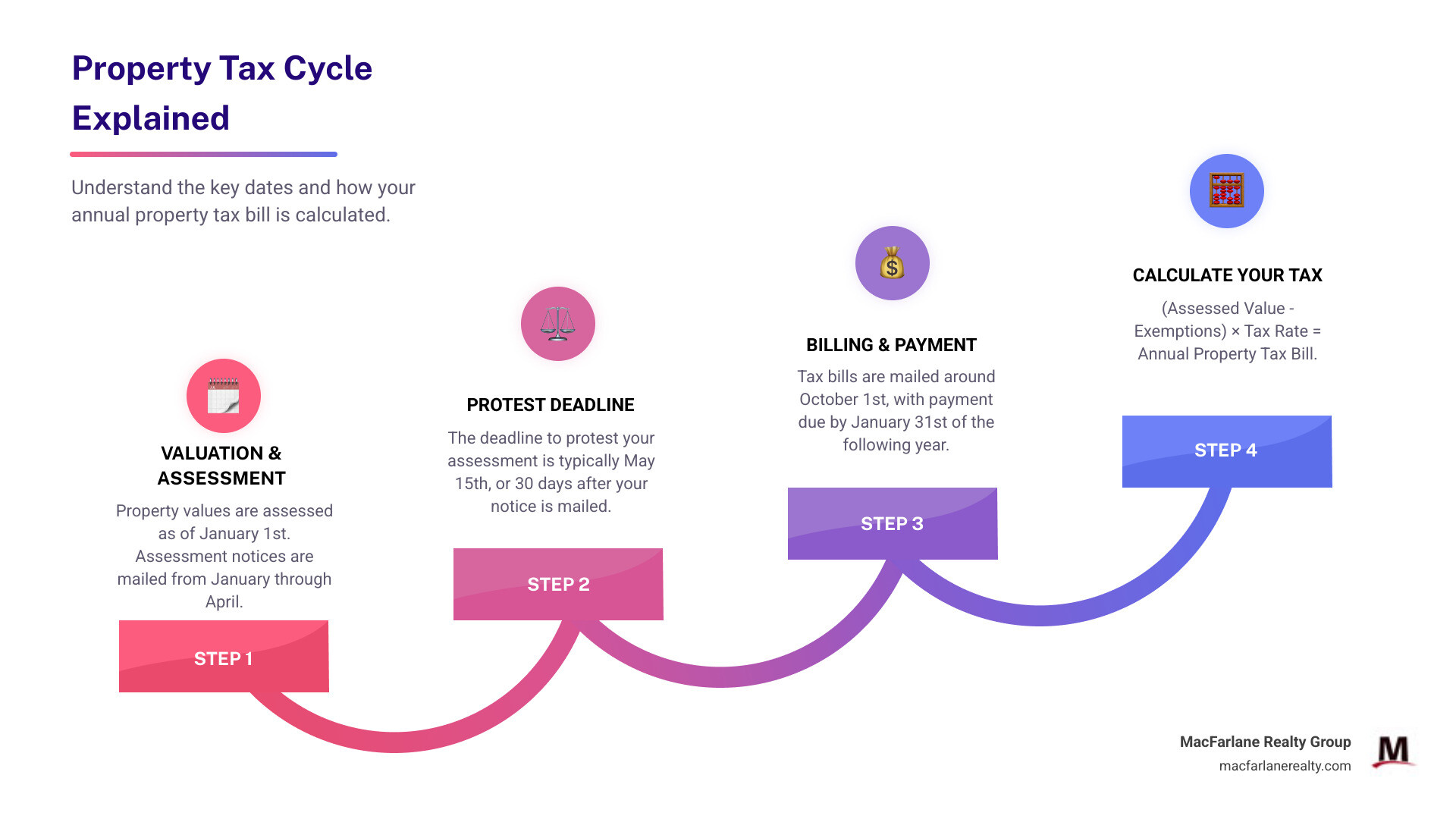 Property Tax Cycle Explained

Understand the key dates and how your annual property tax bill is calculated.

VALUATION & ASSESSMENT

Property values are assessed as of January 1st. Assessment notices are mailed from January through April.

STEP 1

PROTEST DEADLINE

The deadline to protest your assessment is typically May 15th, or 30 days after your notice is mailed.

STEP 2

BILLING & PAYMENT

Tax bills are mailed around October 1st, with payment due by January 31st of the following year.

STEP 3

CALCULATE YOUR TAX

(Assessed Value - Exemptions) × Tax Rate = Annual Property Tax Bill.

STEP 4

MacFarlane Realty Group
macfarlanerealty.com

M